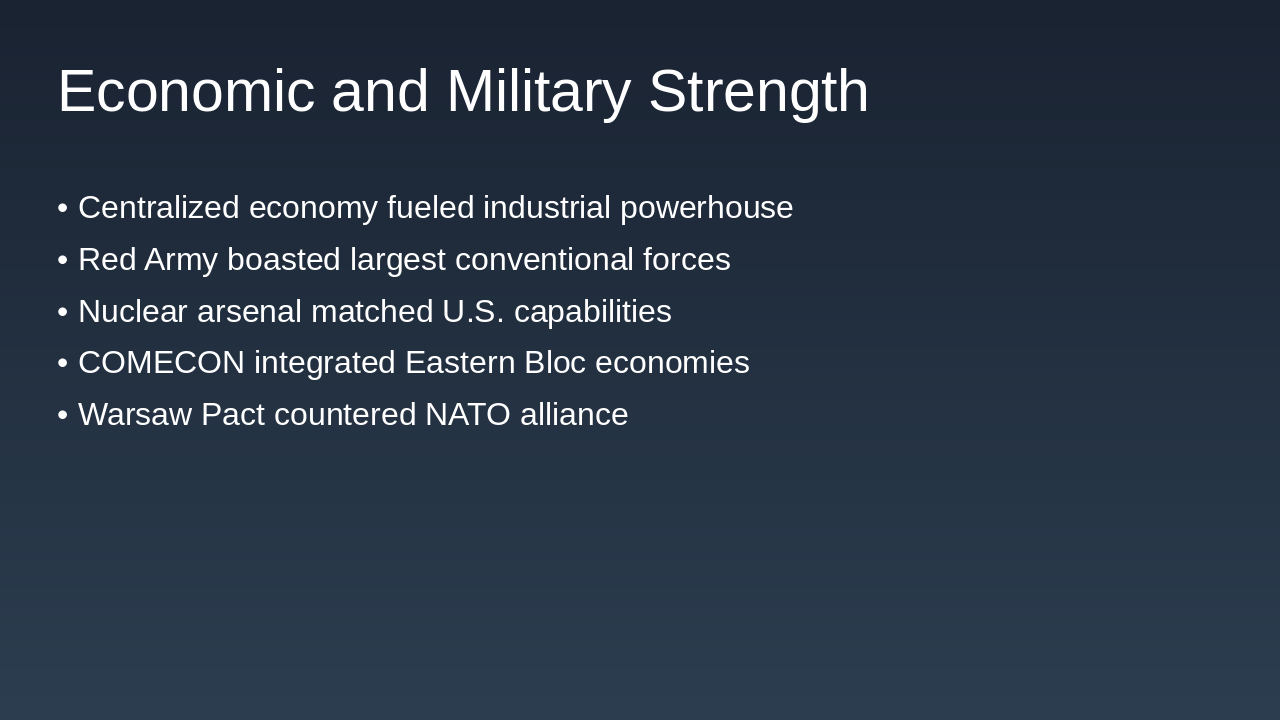 Economic and Military Strength

• Centralized economy fueled industrial powerhouse
• Red Army boasted largest conventional forces
• Nuclear arsenal matched U.S. capabilities
• COMECON integrated Eastern Bloc economies
• Warsaw Pact countered NATO alliance